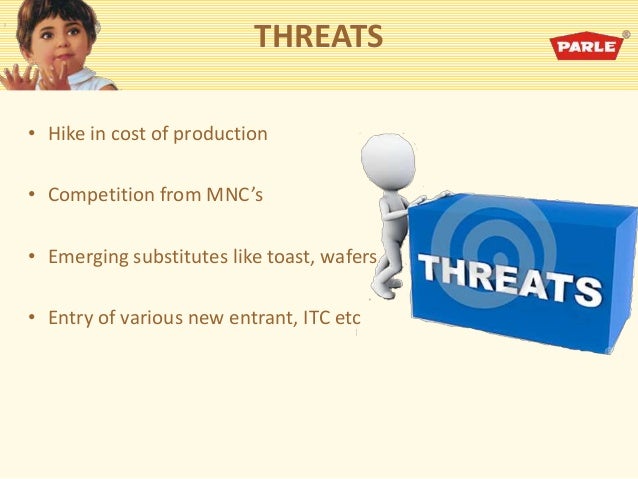 THREATS

PARLE®

• Hike in cost of production

• Competition from MNC's

• Emerging substitutes like toast, wafers

• Entry of various new entrant, ITC etc

THREATS